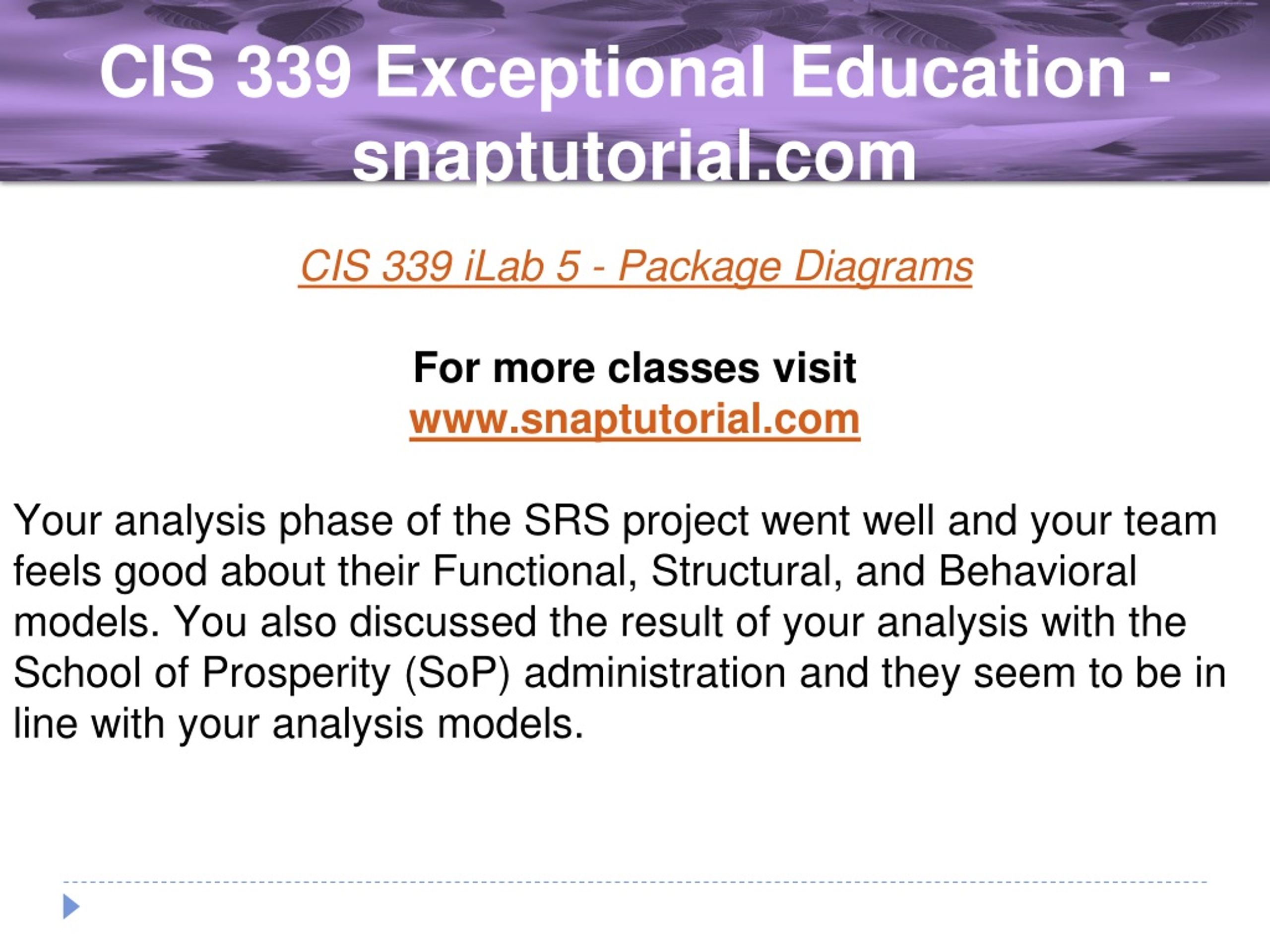 CIS 339 Exceptional Education - snaptutorial.com

CIS 339 iLab 5 - Package Diagrams

For more classes visit
www.snaptutorial.com

Your analysis phase of the SRS project went well and your team feels good about their Functional, Structural, and Behavioral models. You also discussed the result of your analysis with the School of Prosperity (SoP) administration and they seem to be in line with your analysis models.